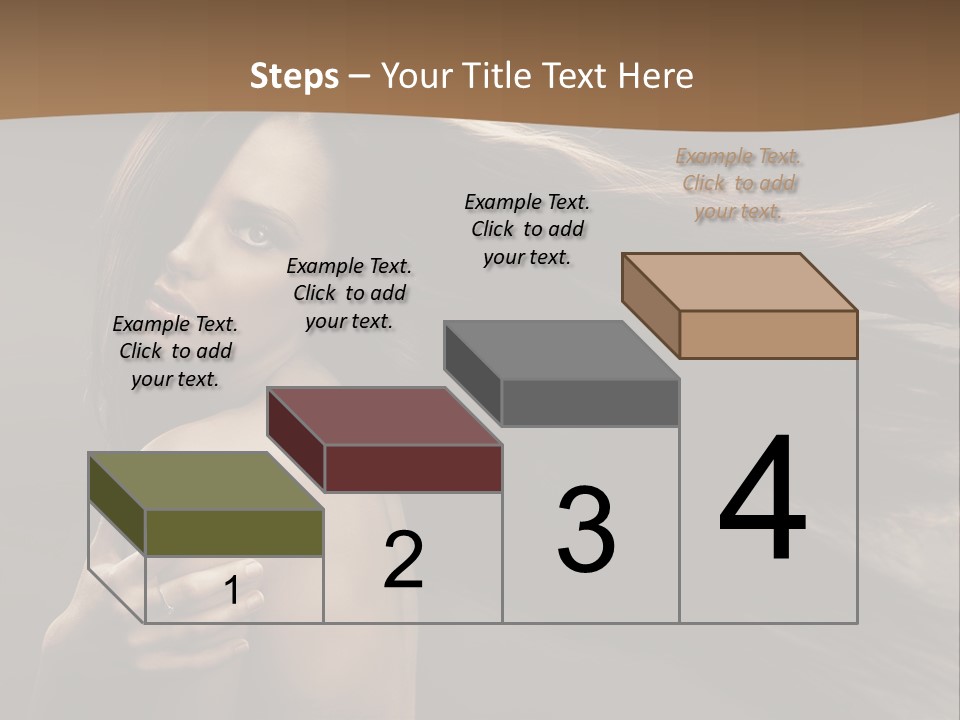 Steps – Your Title Text Here

Example Text. Click to add your text.

Example Text. Click to add your text.

Example Text. Click to add your text.

Example Text. Click to add your text.

1

2

3

4